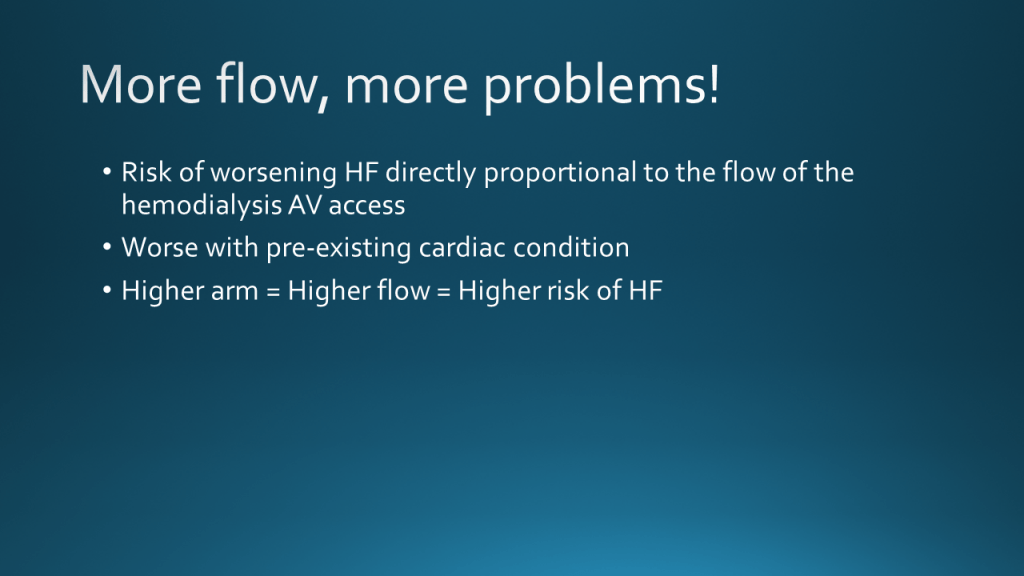 More flow, more problems!

• Risk of worsening HF directly proportional to the flow of the hemodialysis AV access
• Worse with pre-existing cardiac condition
• Higher arm = Higher flow = Higher risk of HF